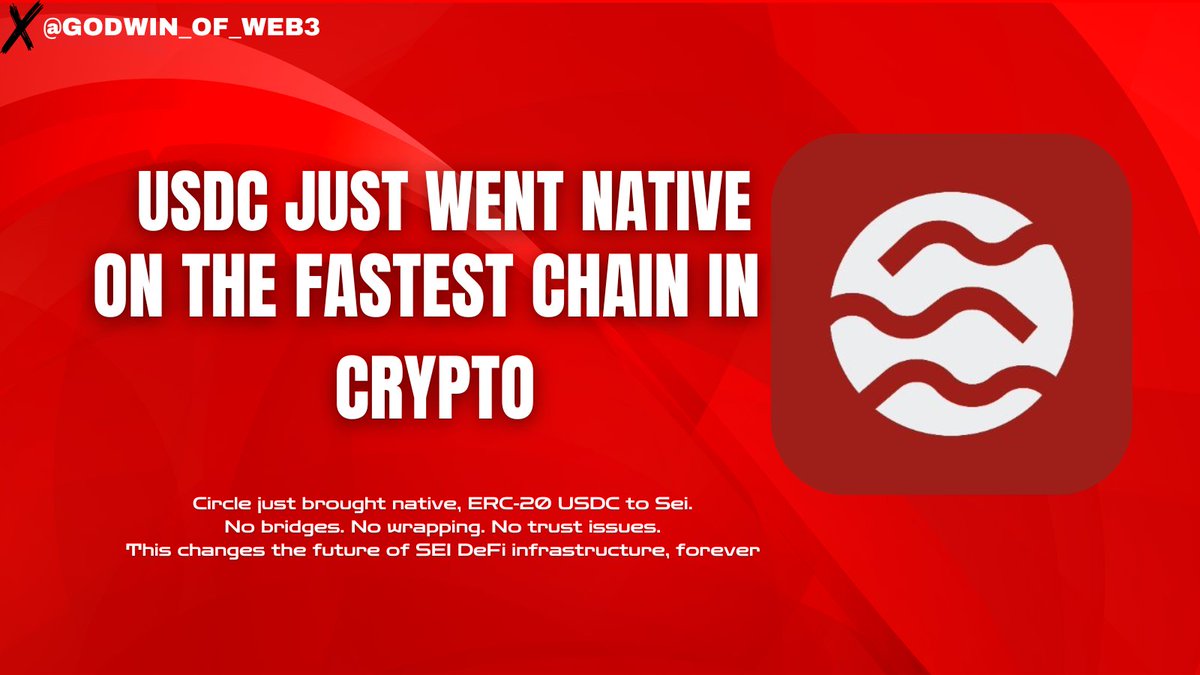 X @GODWIN_OF_WEB3

USDC JUST WENT NATIVE ON THE FASTEST CHAIN IN CRYPTO

Circle just brought native, ERC-20 USDC to Sei.
No bridges. No wrapping. No trust issues.
This changes the future of SEI DeFi infrastructure, forever